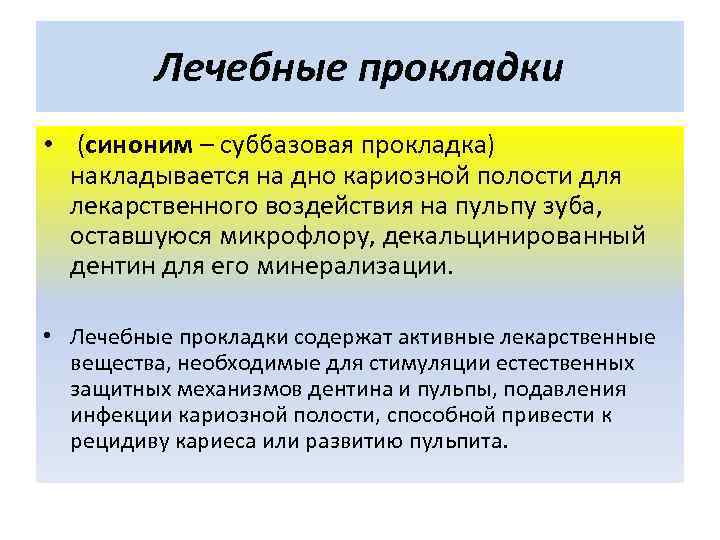 Лечебные прокладки

• (синоним – суббазовая прокладка) накладывается на дно кариозной полости для лекарственного воздействия на пульпу зуба, оставшуюся микрофлору, декальцинированный дентин для его минерализации.

• Лечебные прокладки содержат активные лекарственные вещества, необходимые для стимуляции естественных защитных механизмов дентина и пульпы, подавления инфекции кариозной полости, способной привести к рецидиву кариеса или развитию пульпита.